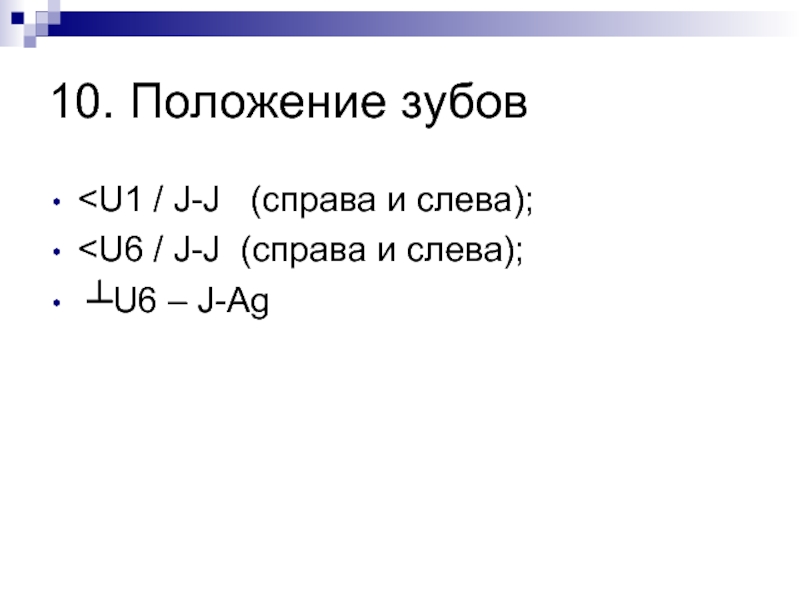 10. Положение зубов

• <U1 / J-J (справа и слева);
• <U6 / J-J (справа и слева);
• ┴U6 – J-Ag